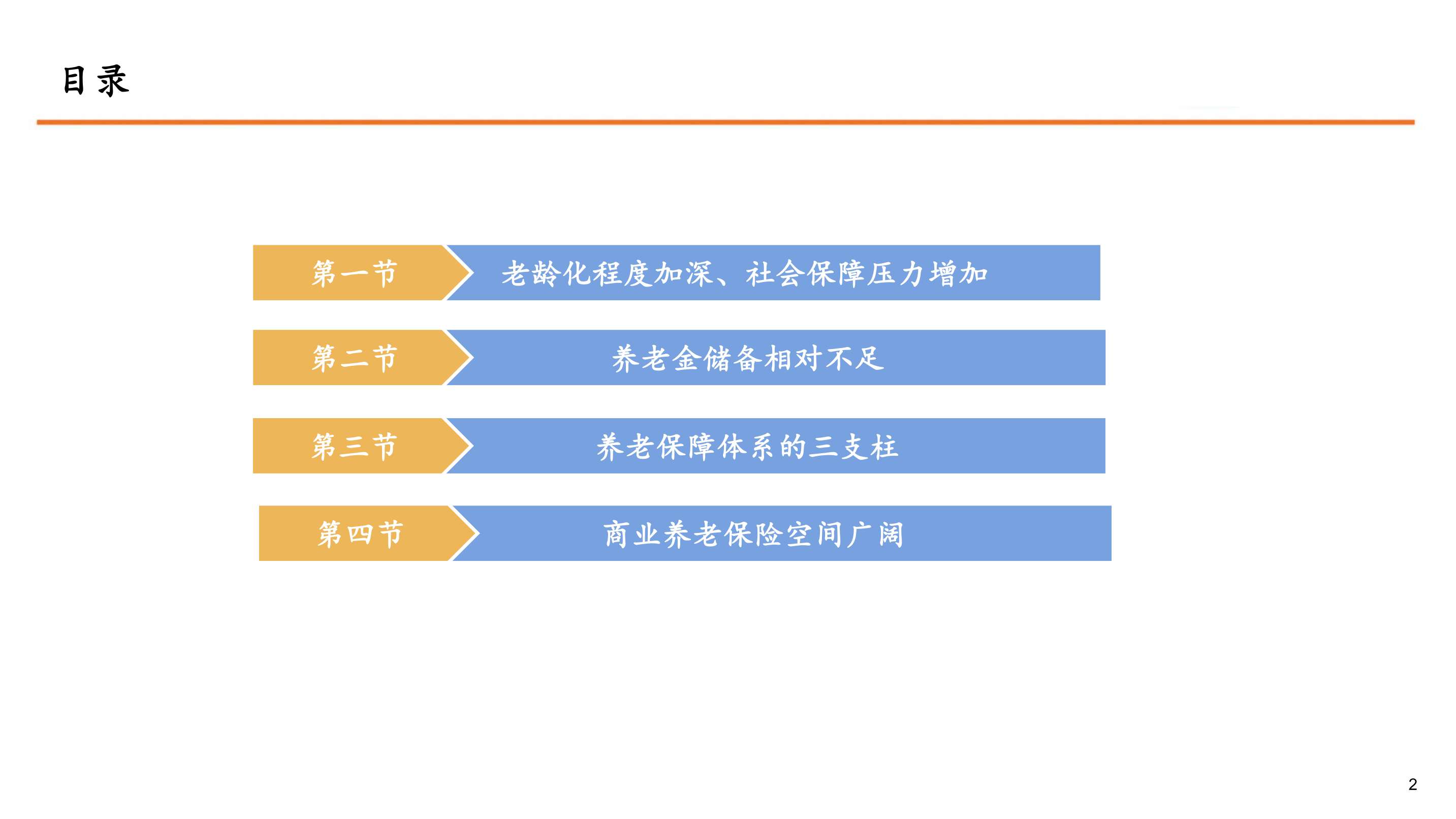 目录

第一节 老龄化程度加深、社会保障压力增加

第二节 养老金储备相对不足

第三节 养老保障体系的三支柱

第四节 商业养老保险空间广阔

2